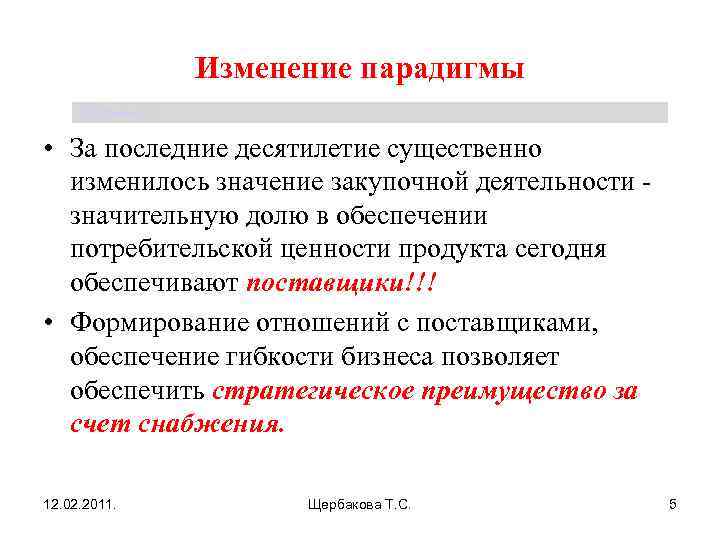 Изменение парадигмы

• За последние десятилетие существенно изменилось значение закупочной деятельности - значительную долю в обеспечении потребительской ценности продукта сегодня обеспечивают поставщики!!!

• Формирование отношений с поставщиками, обеспечение гибкости бизнеса позволяет обеспечить стратегическое преимущество за счет снабжения.

12.02.2011.

Щербакова Т.С.

5